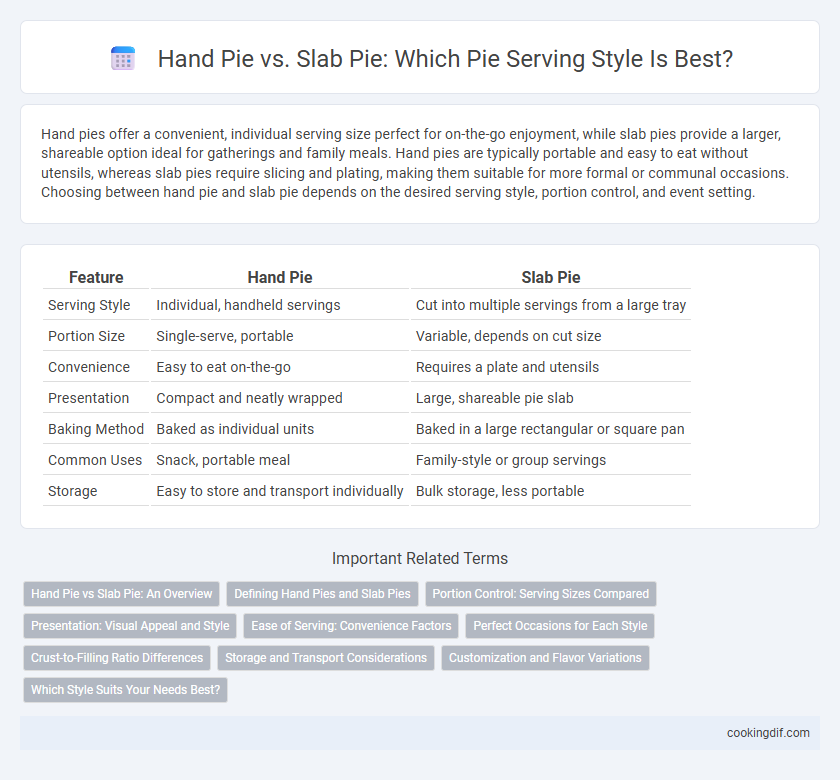 Hand Pie vs. Slab Pie: Which Pie Serving Style Is Best?

Hand pies offer a convenient, individual serving size perfect for on-the-go enjoyment, while slab pies provide a larger, shareable option ideal for gatherings and family meals. Hand pies are typically portable and easy to eat without utensils, whereas slab pies require slicing and plating, making them suitable for more formal or communal occasions. Choosing between hand pie and slab pie depends on the desired serving style, portion control, and event setting.

| Feature | Hand Pie | Slab Pie |
|---|---|---|
| Serving Style | Individual, handheld servings | Cut into multiple servings from a large tray |
| Portion Size | Single-serve, portable | Variable, depends on cut size |
| Convenience | Easy to eat on-the-go | Requires a plate and utensils |
| Presentation | Compact and neatly wrapped | Large, shareable pie slab |
| Baking Method | Baked as individual units | Baked in a large rectangular or square pan |
| Common Uses | Snack, portable meal | Family-style or group servings |
| Storage | Easy to store and transport individually | Bulk storage, less portable |

Important Related Terms

Hand Pie vs Slab Pie: An Overview
Defining Hand Pies and Slab Pies
Portion Control: Serving Sizes Compared
Presentation: Visual Appeal and Style
Ease of Serving: Convenience Factors
Perfect Occasions for Each Style
Crust-to-Filling Ratio Differences
Storage and Transport Considerations
Customization and Flavor Variations
Which Style Suits Your Needs Best?

cookingdif.com